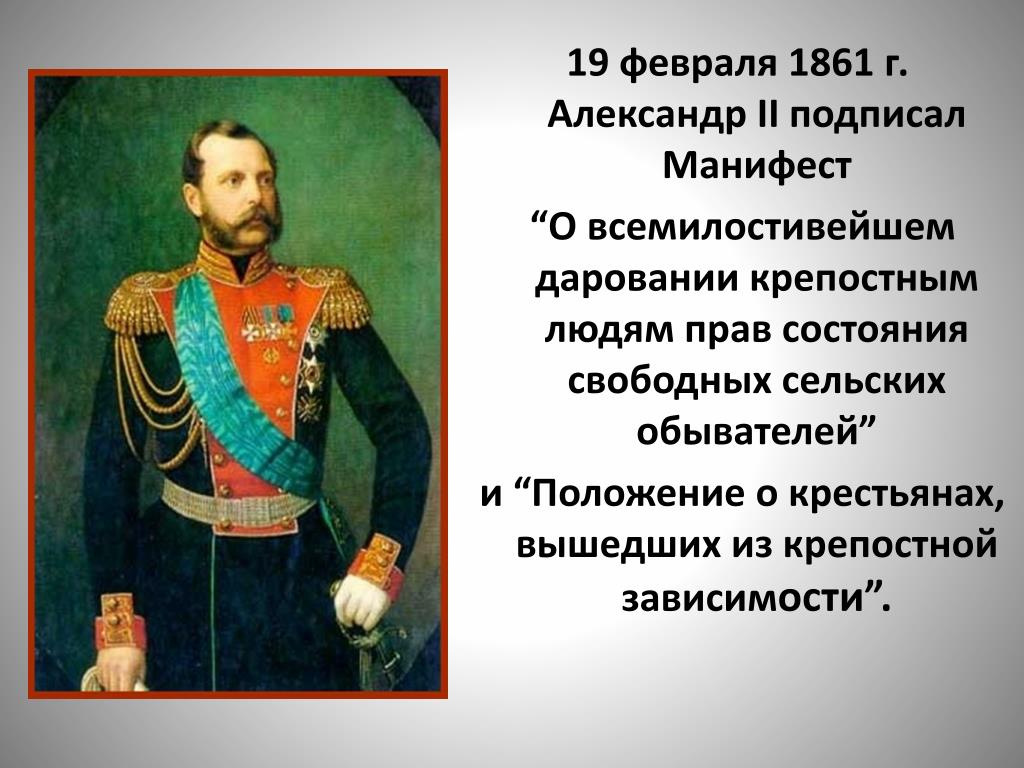 19 февраля 1861 г. Александр II подписал Манифест

“О всемилостивейшем даровании крепостным людям прав состояния свободных сельских обывателей”

и “Положение о крестьянах, вышедших из крепостной зависимости”.